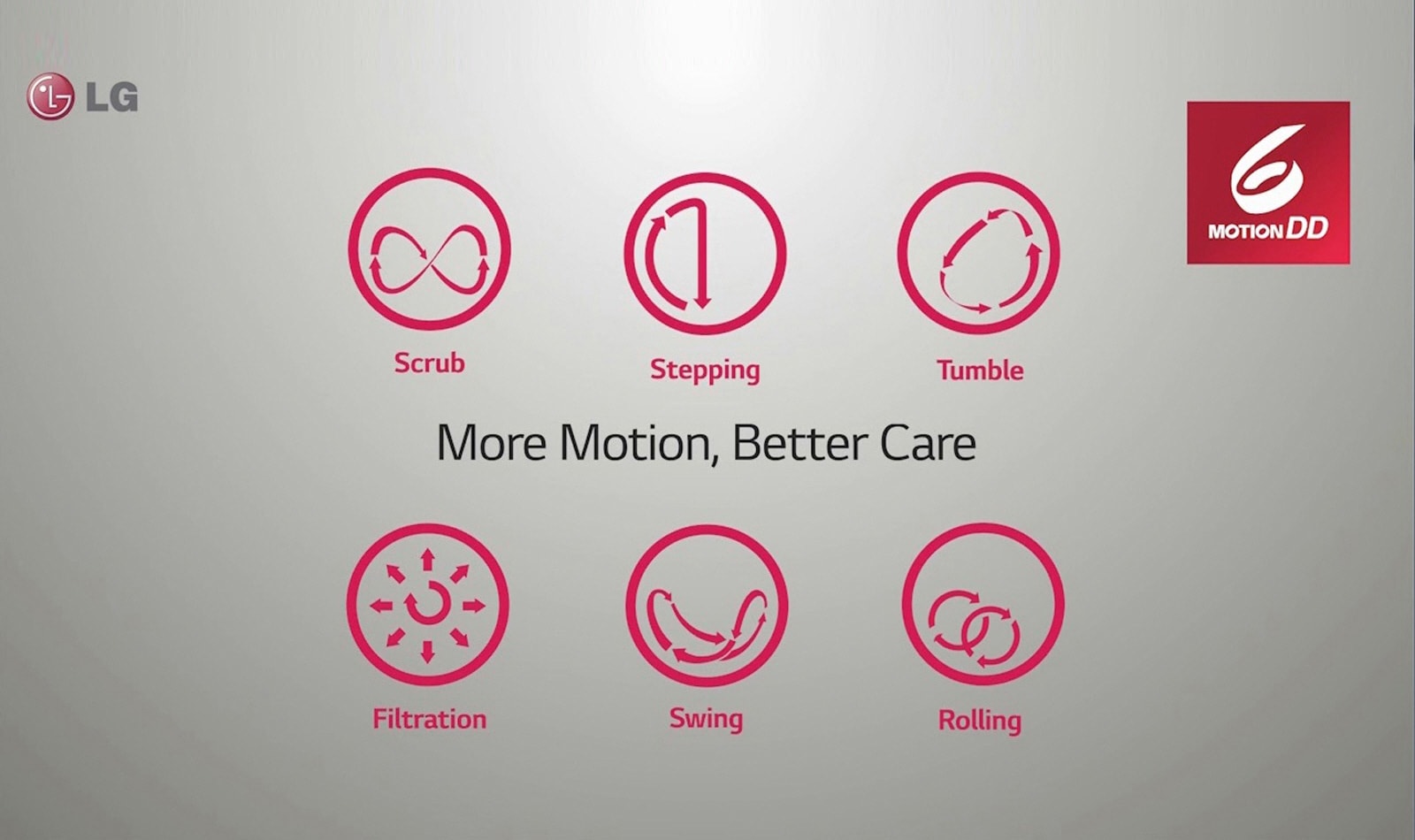 LG

6 MOTION DD

Scrub

Stepping

Tumble

More Motion, Better Care

Filtration

Swing

Rolling